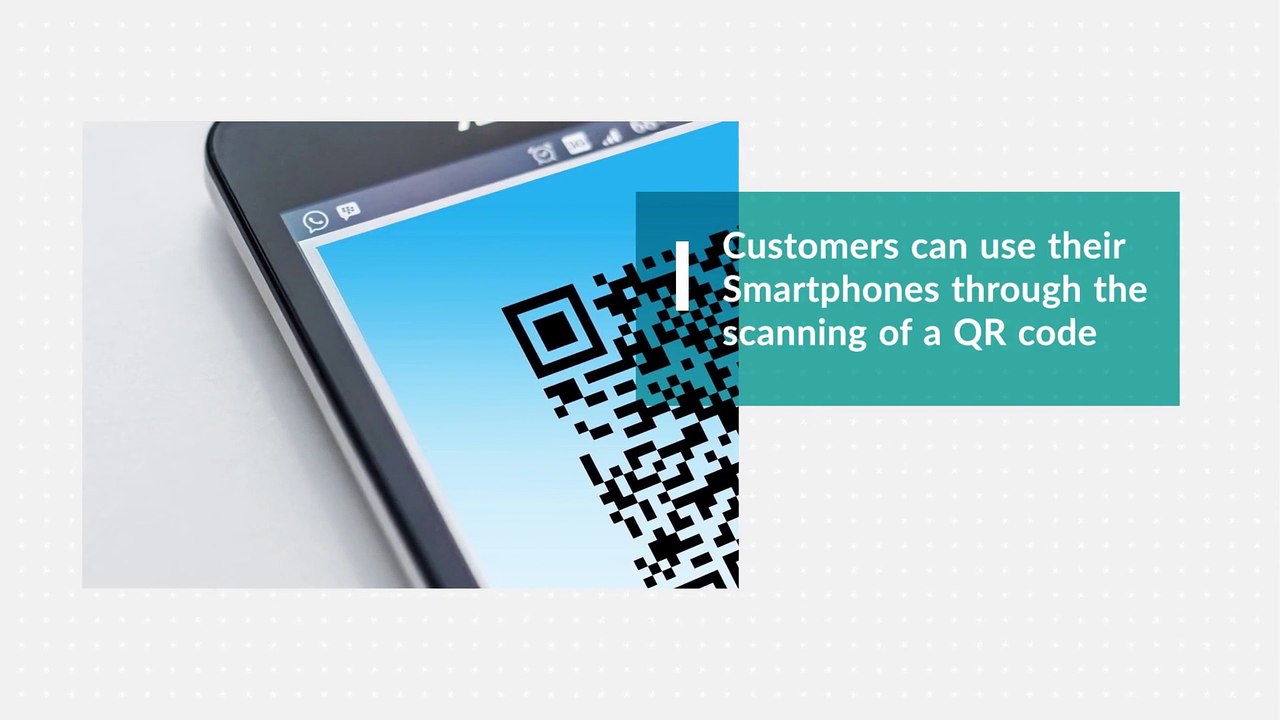 Customers can use their Smartphones through the scanning of a QR code